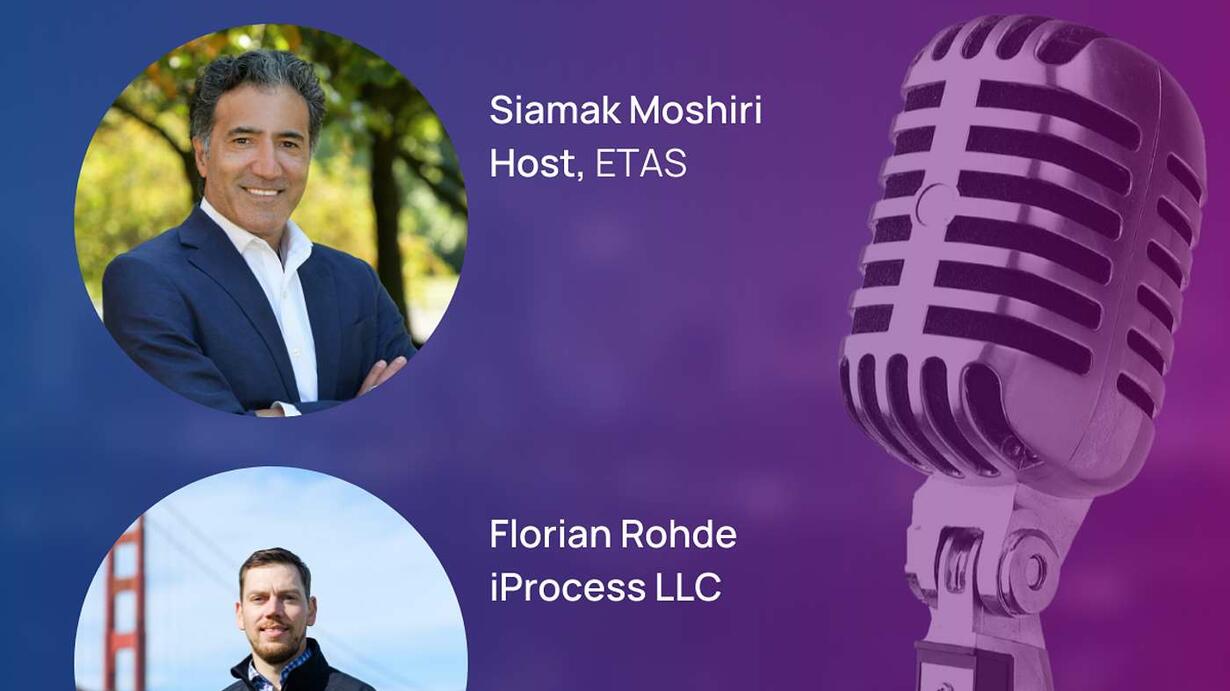 Siamak Moshiri
Host, ETAS

Florian Rohde
iProcess LLC